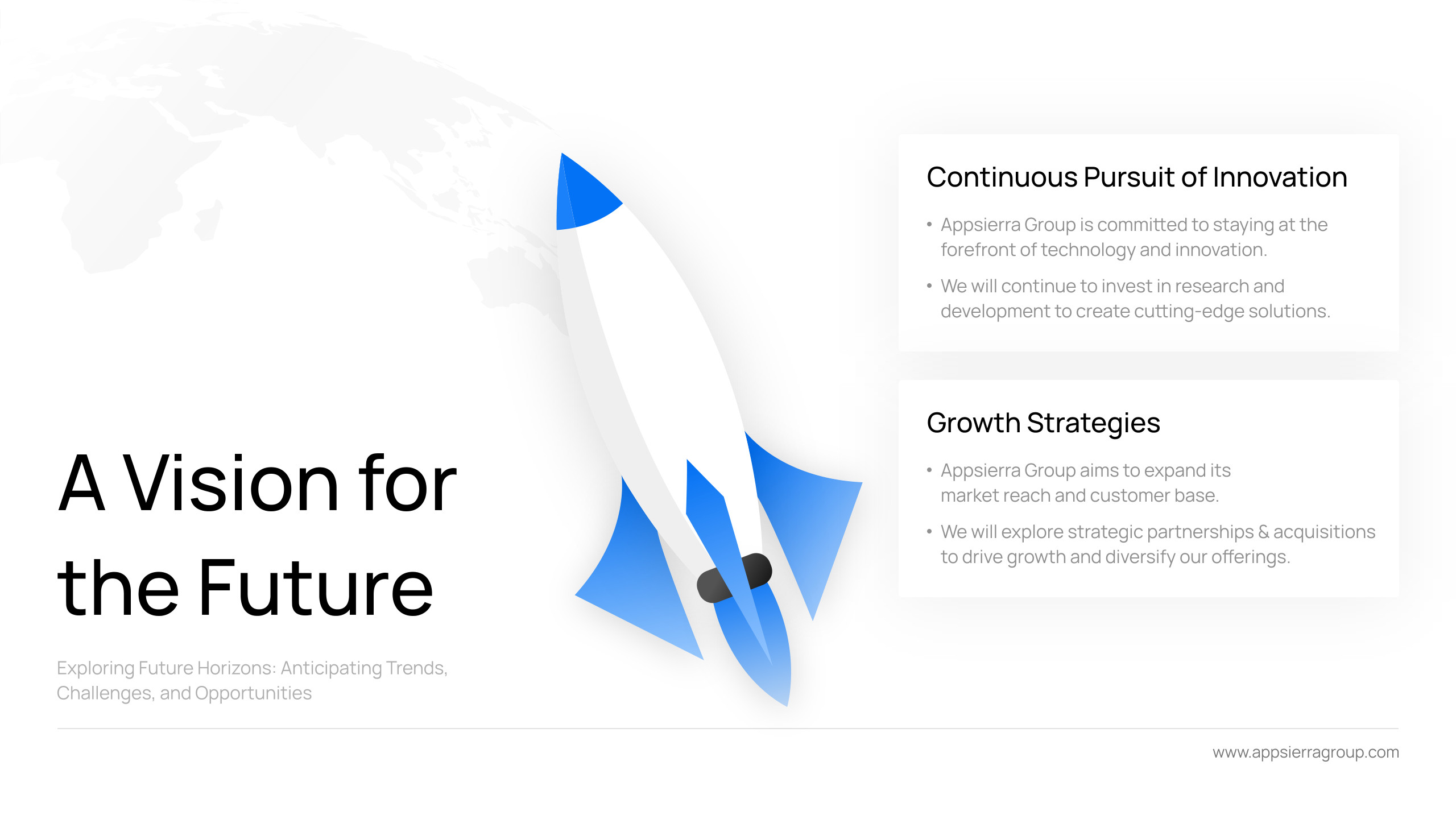 A Vision for the Future

Exploring Future Horizons: Anticipating Trends, Challenges, and Opportunities

Continuous Pursuit of Innovation

• Appsierra Group is committed to staying at the forefront of technology and innovation.

• We will continue to invest in research and development to create cutting-edge solutions.

Growth Strategies

• Appsierra Group aims to expand its market reach and customer base.

• We will explore strategic partnerships & acquisitions to drive growth and diversify our offerings.

www.appsierragroup.com